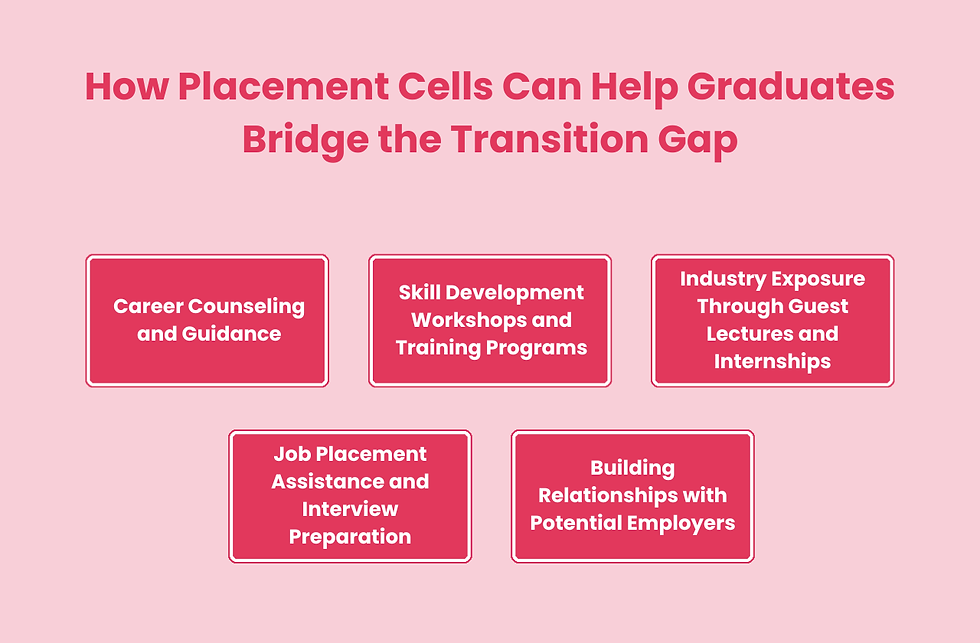 How Placement Cells Can Help Graduates Bridge the Transition Gap

Career Counseling and Guidance

Skill Development Workshops and Training Programs

Industry Exposure Through Guest Lectures and Internships

Job Placement Assistance and Interview Preparation

Building Relationships with Potential Employers